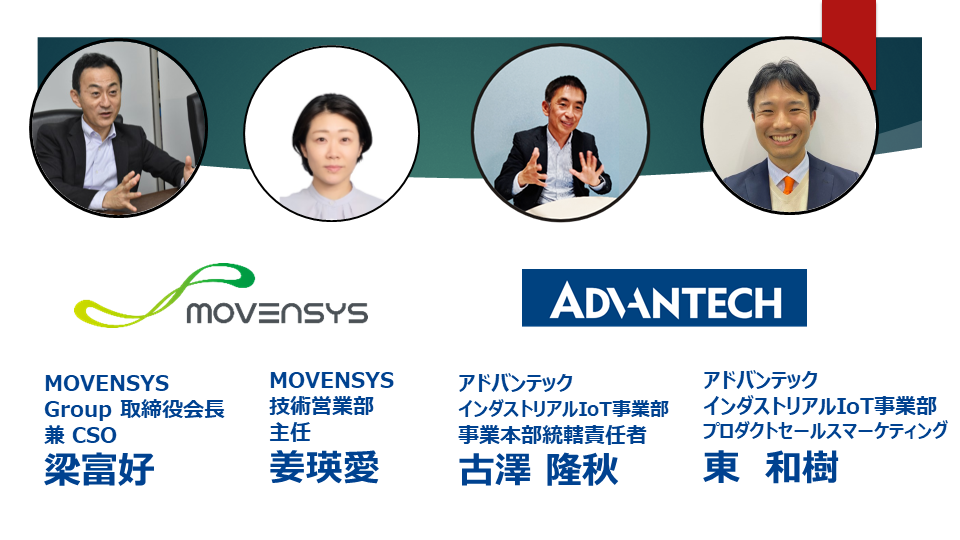 MOVENSYS

ADVANTECH

MOVENSYS
Group 取締役会長
兼 CSO
梁富好

MOVENSYS
技術営業部
主任
姜瑛愛

アドバンテック
インダストリアルIoT事業部
事業本部統轄責任者
古澤 隆秋

アドバンテック
インダストリアルIoT事業部
プロダクトセールスマーケティング
東 和樹